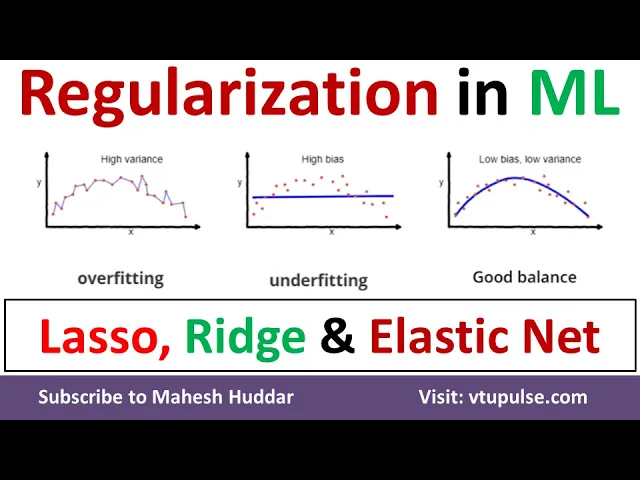 Regularization in ML

High variance
y
x

overfitting

High bias
y
x

underfitting

Low bias, low variance
y
x

Good balance

Lasso, Ridge & Elastic Net

Subscribe to Mahesh Huddar

Visit: vtupulse.com